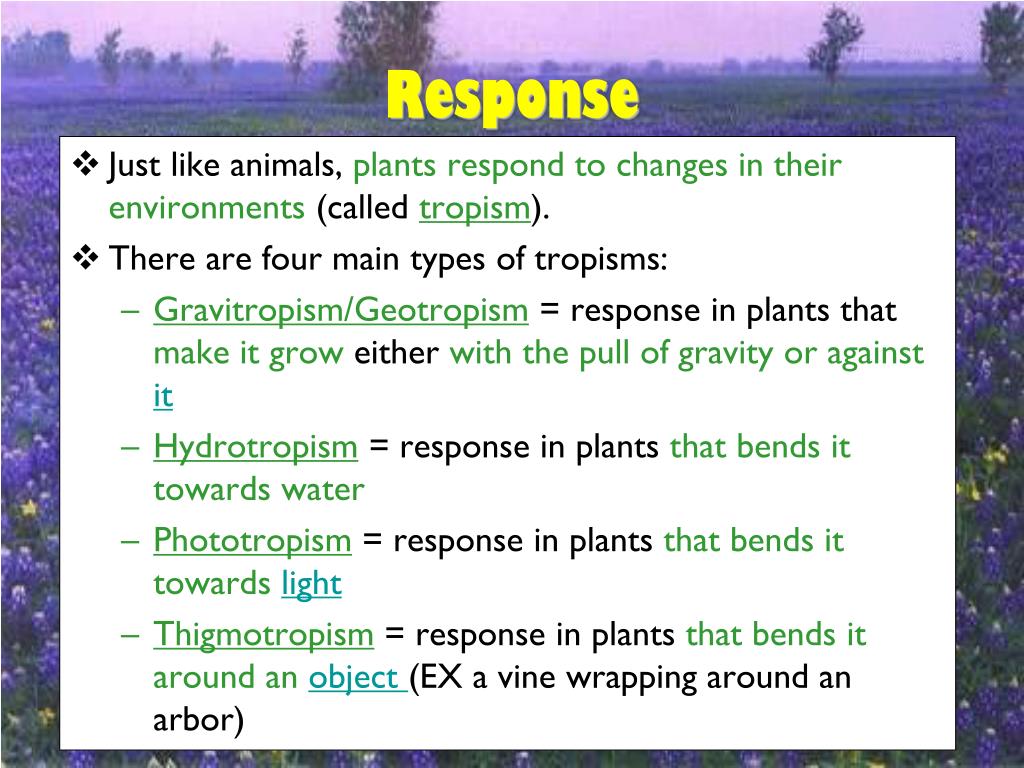 Response

❖ Just like animals, plants respond to changes in their environments (called tropism).

❖ There are four main types of tropisms:

– Gravitropism/Geotropism = response in plants that make it grow either with the pull of gravity or against it

– Hydrotropism = response in plants that bends it towards water

– Phototropism = response in plants that bends it towards light

– Thigmotropism = response in plants that bends it around an object (EX a vine wrapping around an arbor)